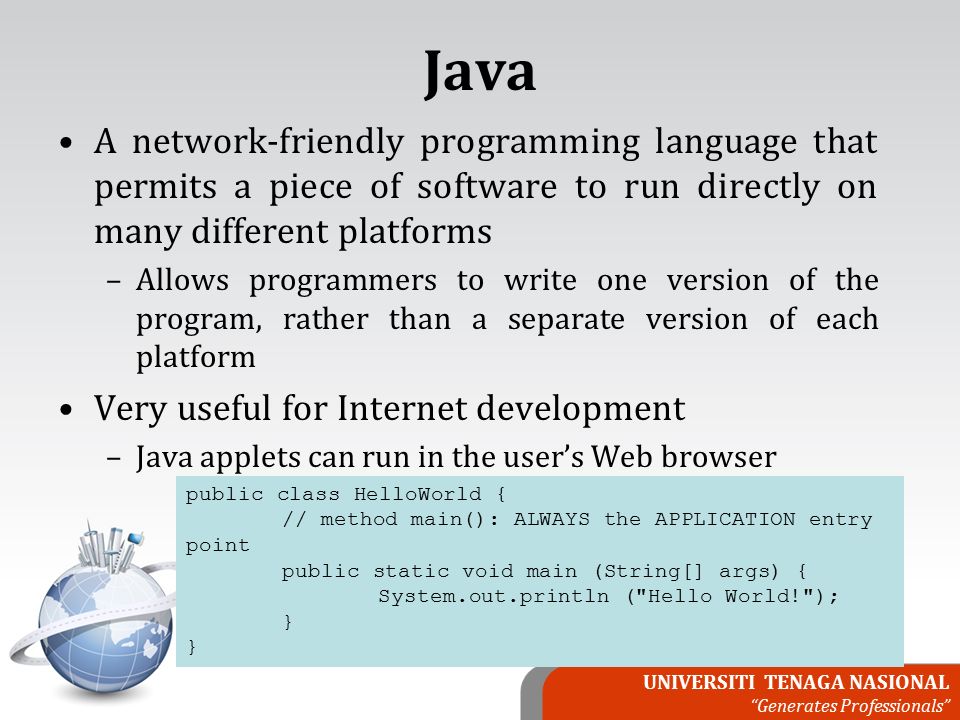 Java

• A network-friendly programming language that permits a piece of software to run directly on many different platforms

– Allows programmers to write one version of the program, rather than a separate version of each platform

• Very useful for Internet development

– Java applets can run in the user's Web browser

public class HelloWorld {
        // method main(): ALWAYS the APPLICATION entry point
        public static void main (String[] args) {
                System.out.println ("Hello World!");
        }
}

UNIVERSITI TENAGA NASIONAL
"Generates Professionals"